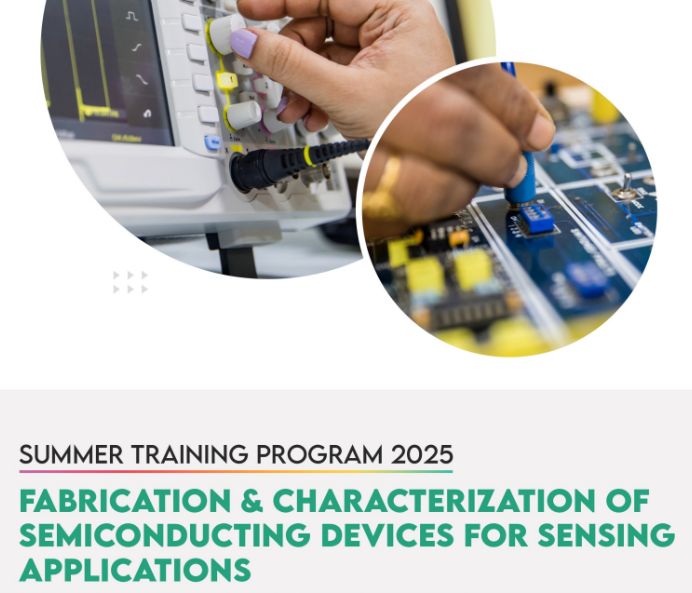 SUMMER TRAINING PROGRAM 2025

FABRICATION & CHARACTERIZATION OF SEMICONDUCTING DEVICES FOR SENSING APPLICATIONS